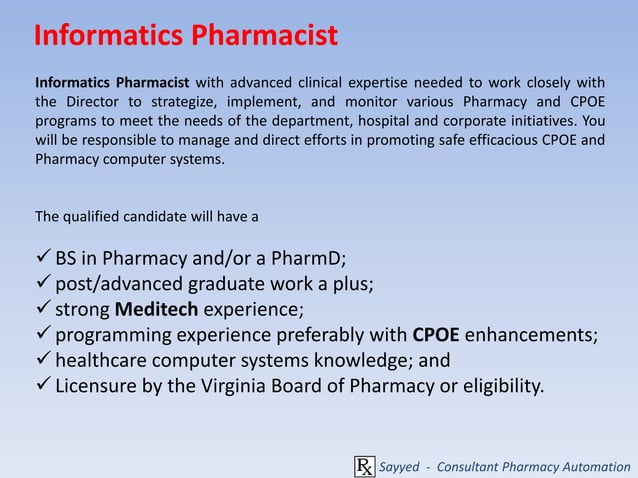 Informatics Pharmacist

Informatics Pharmacist with advanced clinical expertise needed to work closely with the Director to strategize, implement, and monitor various Pharmacy and CPOE programs to meet the needs of the department, hospital and corporate initiatives. You will be responsible to manage and direct efforts in promoting safe efficacious CPOE and Pharmacy computer systems.

The qualified candidate will have a

✓ BS in Pharmacy and/or a PharmD;
✓ post/advanced graduate work a plus;
✓ strong Meditech experience;
✓ programming experience preferably with CPOE enhancements;
✓ healthcare computer systems knowledge; and
✓ Licensure by the Virginia Board of Pharmacy or eligibility.

Rx Sayyed - Consultant Pharmacy Automation